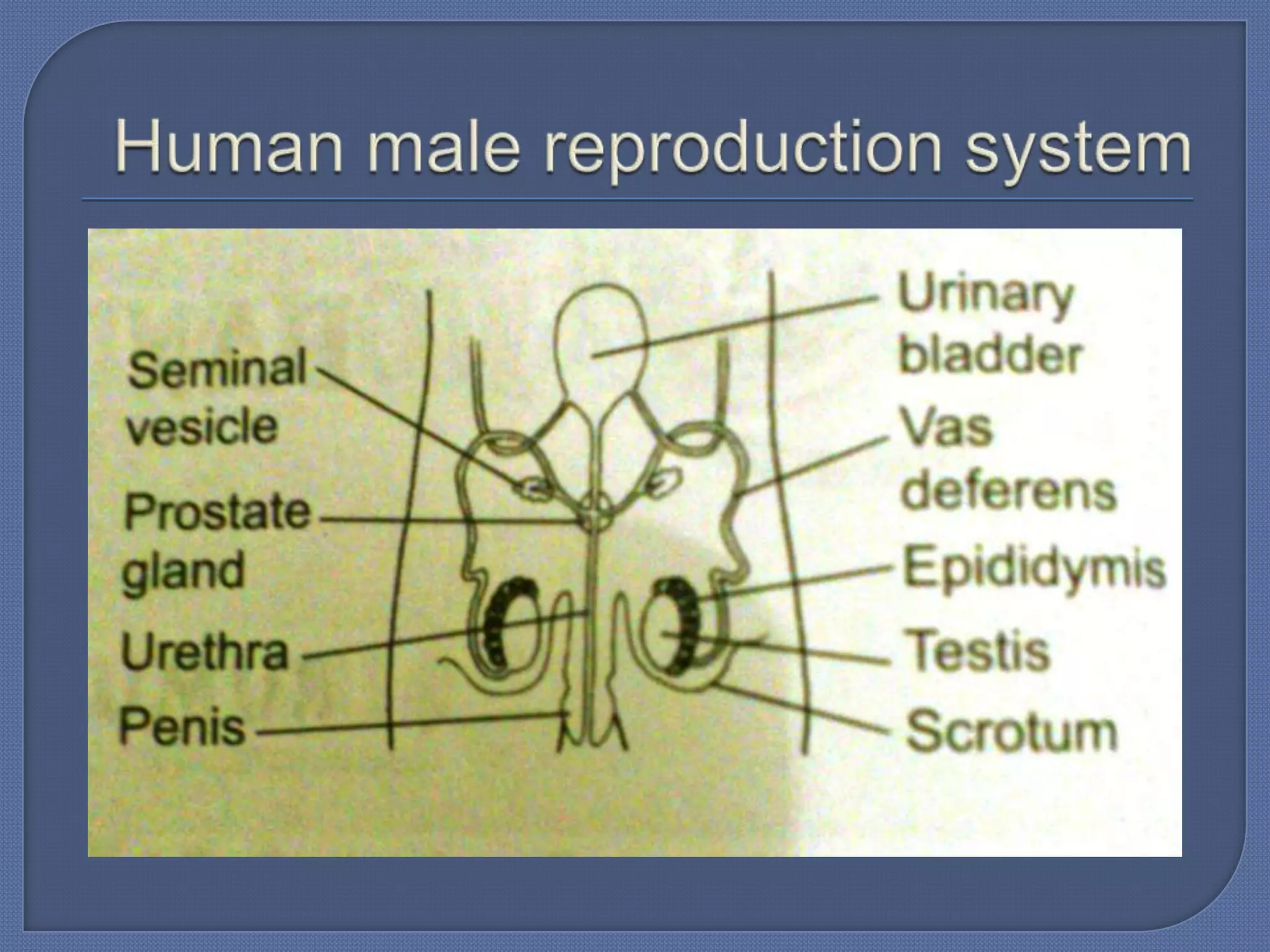 Human male reproduction system

Seminal vesicle

Prostate gland

Urethra

Penis

Urinary bladder

Vas deferens

Epididymis

Testis

Scrotum